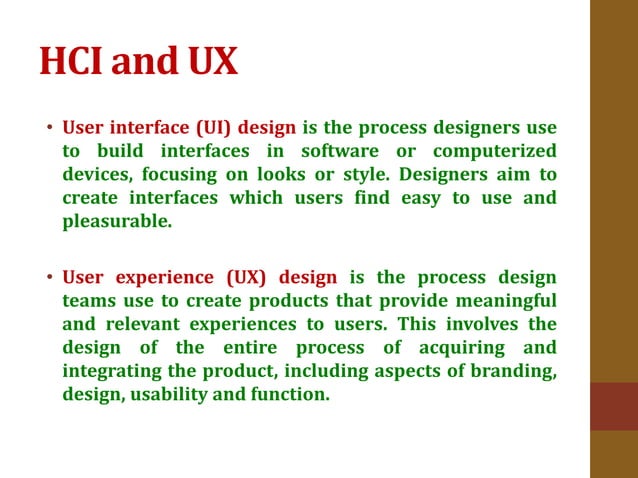 HCI and UX

• User interface (UI) design is the process designers use to build interfaces in software or computerized devices, focusing on looks or style. Designers aim to create interfaces which users find easy to use and pleasurable.

• User experience (UX) design is the process design teams use to create products that provide meaningful and relevant experiences to users. This involves the design of the entire process of acquiring and integrating the product, including aspects of branding, design, usability and function.